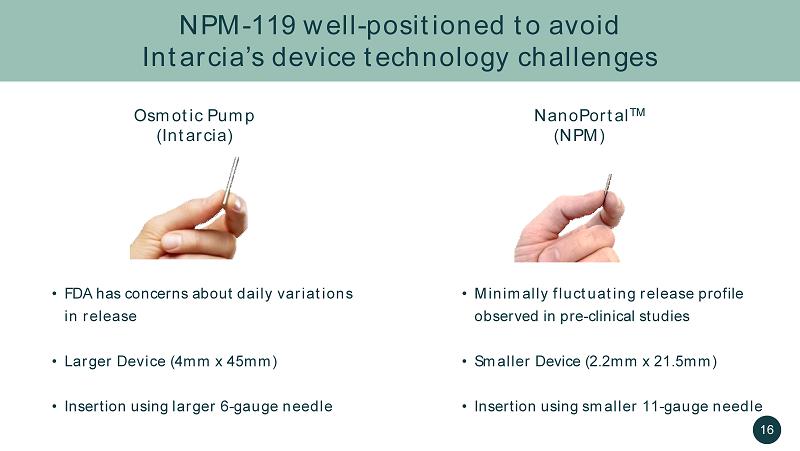 NPM-119 well-positioned to avoid Intarcia's device technology challenges

Osmotic Pump
(Intarcia)

• FDA has concerns about daily variations in release

• Larger Device (4mm x 45mm)

• Insertion using larger 6-gauge needle

NanoPortal™
(NPM)

• Minimally fluctuating release profile observed in pre-clinical studies

• Smaller Device (2.2mm x 21.5mm)

• Insertion using smaller 11-gauge needle

16